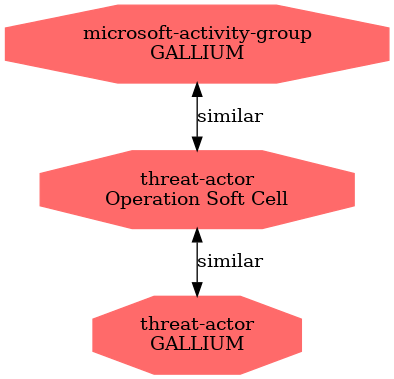 microsoft-activity-group
GALLIUM

similar

threat-actor
Operation Soft Cell

similar

threat-actor
GALLIUM